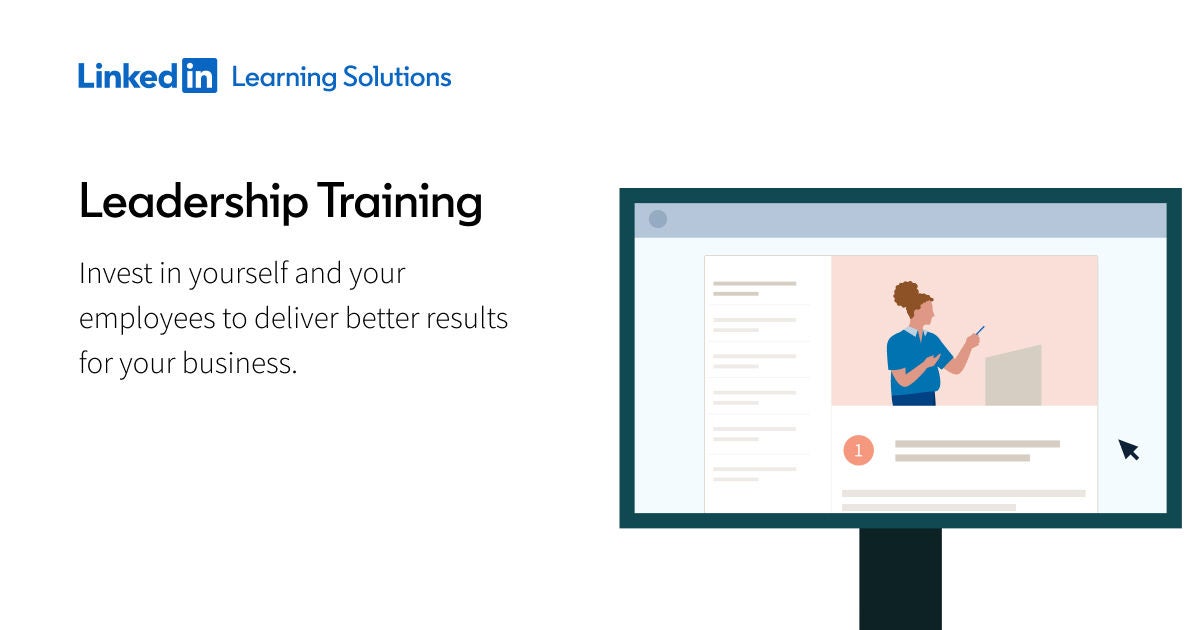 LinkedIn Learning Solutions

Leadership Training

Invest in yourself and your employees to deliver better results for your business.

1